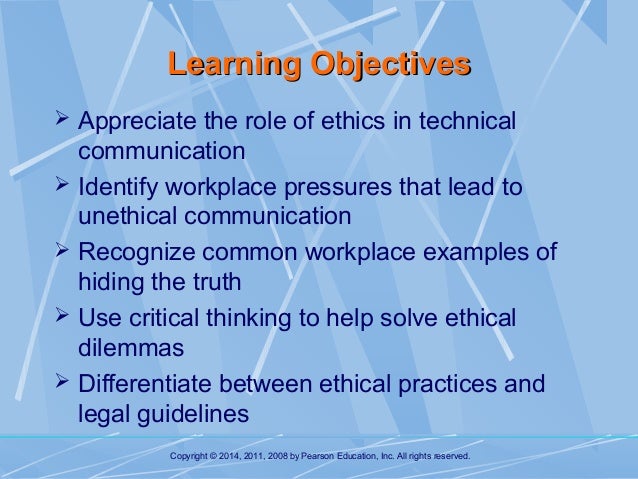 Learning Objectives

➢ Appreciate the role of ethics in technical communication

➢ Identify workplace pressures that lead to unethical communication

➢ Recognize common workplace examples of hiding the truth

➢ Use critical thinking to help solve ethical dilemmas

➢ Differentiate between ethical practices and legal guidelines

Copyright © 2014, 2011, 2008 by Pearson Education, Inc. All rights reserved.